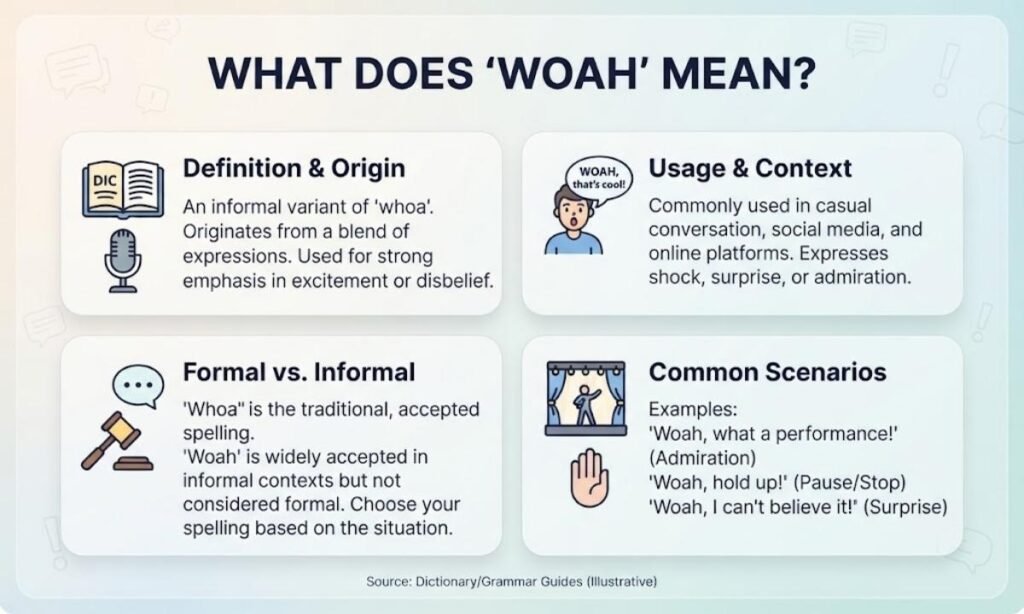 WHAT DOES 'WOAH' MEAN?

DIC

Definition & Origin

An informal variant of 'whoa'. Originates from a blend of expressions. Used for strong emphasis in excitement or disbelief.

WOAH, that's cool!

Usage & Context

Commonly used in casual conversation, social media, and online platforms. Expresses shock, surprise, or admiration.

Formal vs. Informal

'Whoa" is the traditional, accepted spelling.
'Woah' is widely accepted in informal contexts but not considered formal. Choose your spelling based on the situation.

Common Scenarios

Examples:
'Woah, what a performance!' (Admiration)
'Woah, hold up!' (Pause/Stop)
'Woah, I can't believe it!' (Surprise)

Source: Dictionary/Grammar Guides (Illustrative)